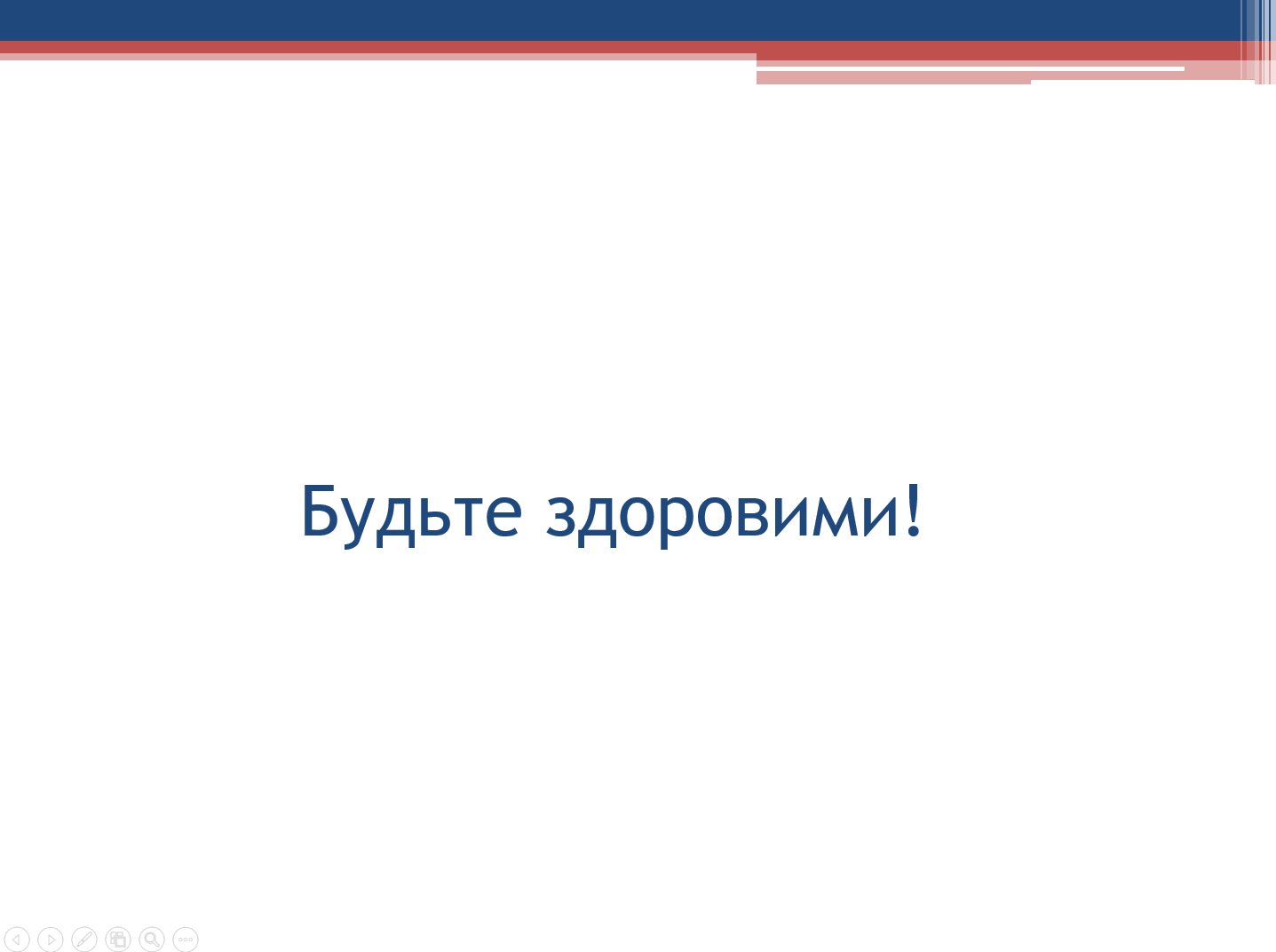 Будьте здоровими!